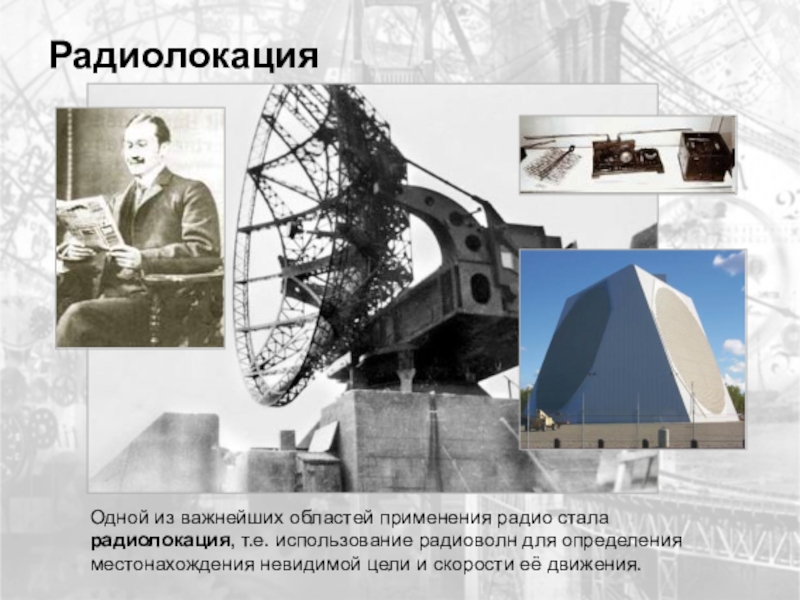 Радиолокация

Одной из важнейших областей применения радио стала радиолокация, т.е. использование радиоволн для определения местонахождения невидимой цели и скорости её движения.